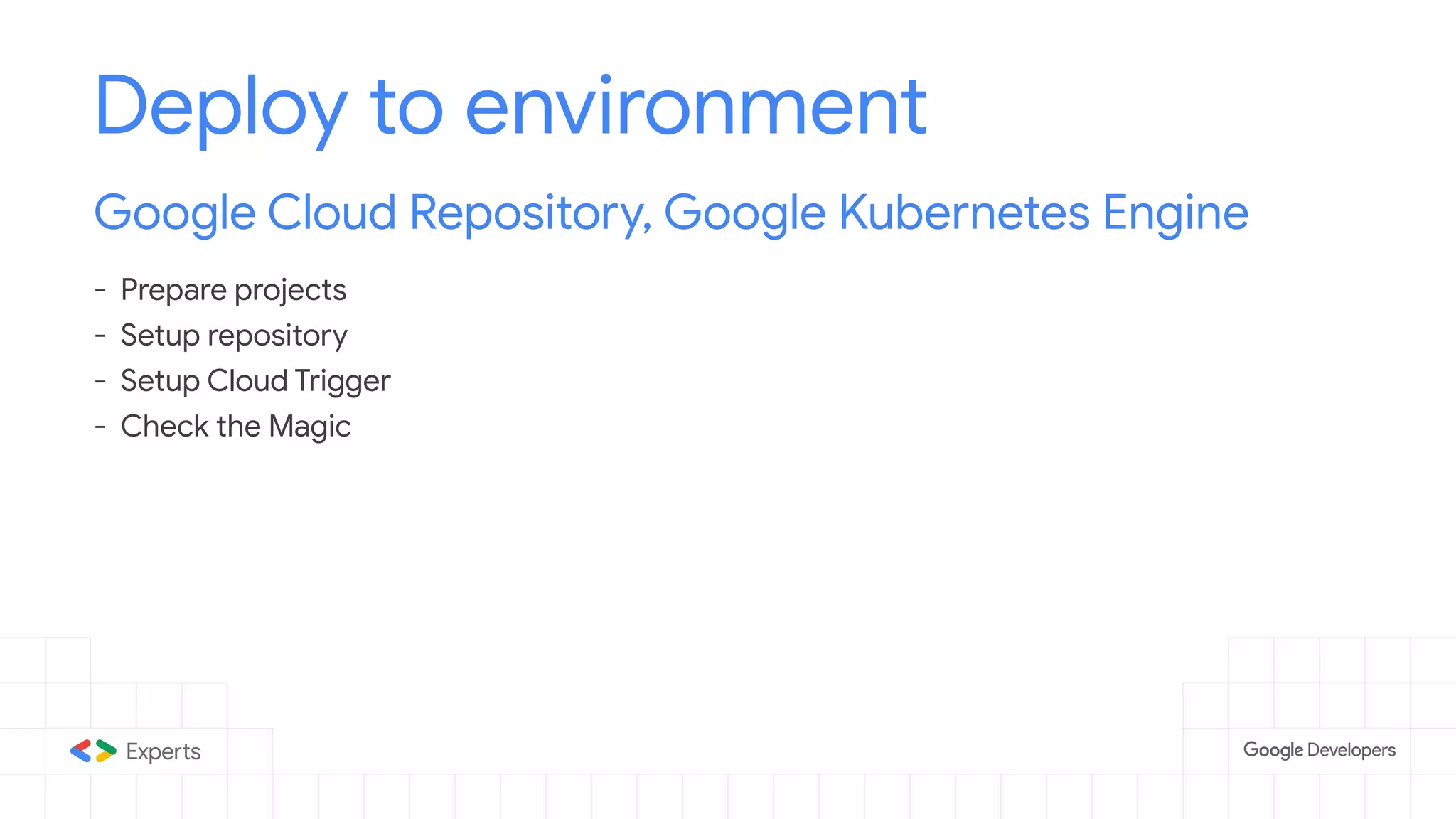 Deploy to environment

Google Cloud Repository, Google Kubernetes Engine

- Prepare projects
- Setup repository
- Setup Cloud Trigger
- Check the Magic

Experts

Google Developers